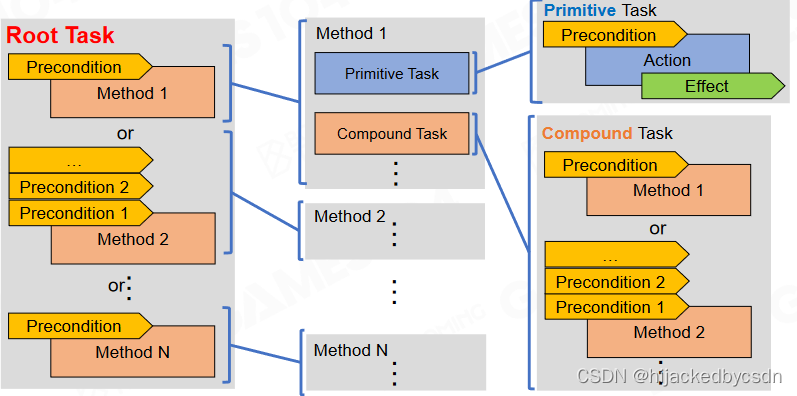 Root Task

Precondition

Method 1

or

…

Precondition 2

Precondition 1

Method 2

or

Precondition

Method N

Method 1

Primitive Task

Compound Task

Method 2

Method N

Primitive Task

Precondition

Action

Effect

Compound Task

Precondition

Method 1

or

…

Precondition 2

Precondition 1

Method 2

CSDN @hijackedbycsdn